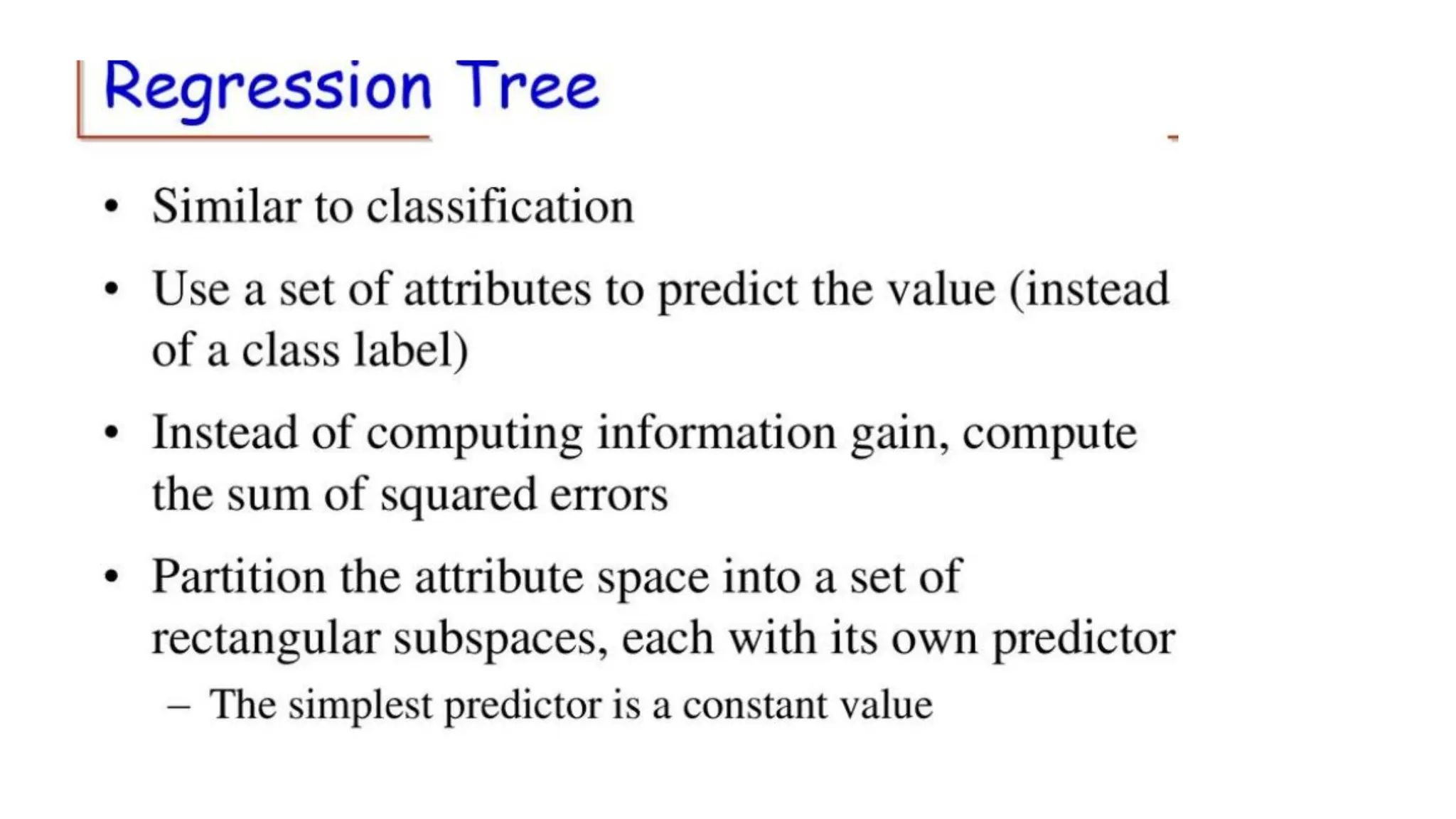 Regression Tree

• Similar to classification

• Use a set of attributes to predict the value (instead of a class label)

• Instead of computing information gain, compute the sum of squared errors

• Partition the attribute space into a set of rectangular subspaces, each with its own predictor

– The simplest predictor is a constant value